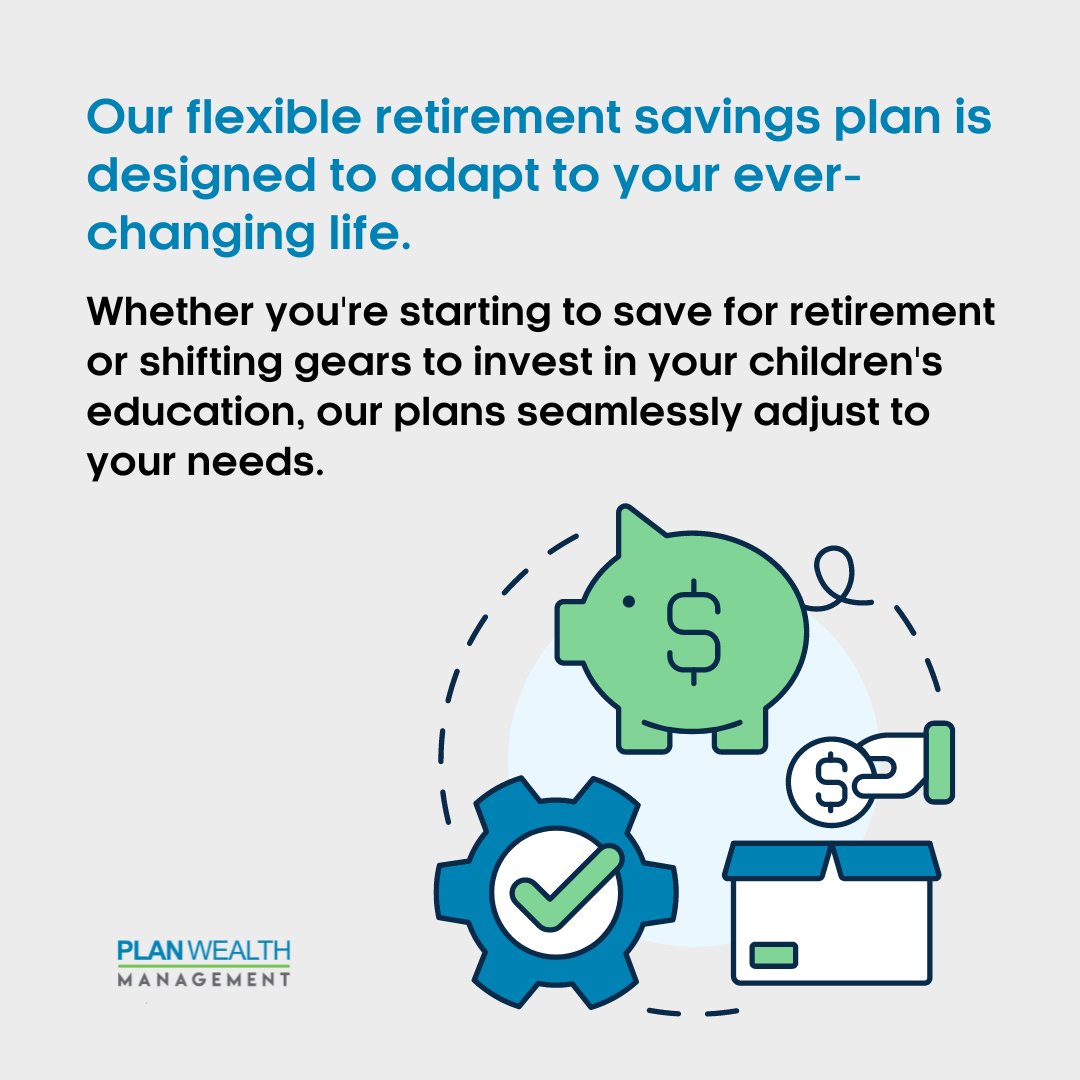 Our flexible retirement savings plan is designed to adapt to your ever-changing life.

Whether you're starting to save for retirement or shifting gears to invest in your children's education, our plans seamlessly adjust to your needs.

$

$

PLAN WEALTH
MANAGEMENT